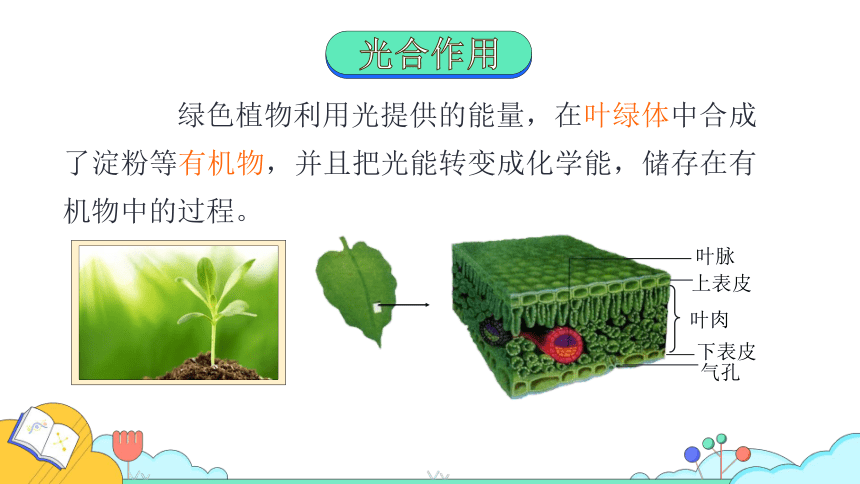 光合作用

绿色植物利用光提供的能量，在叶绿体中合成了淀粉等有机物，并且把光能转变成化学能，储存在有机物中的过程。

叶脉
上表皮
叶肉
下表皮
气孔